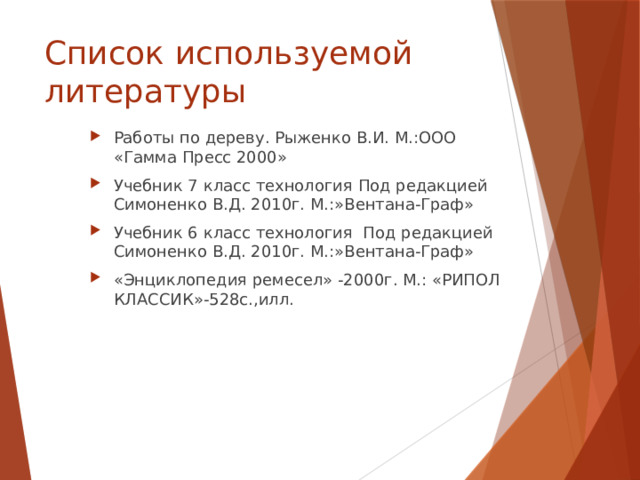 Список используемой литературы

Работы по дереву. Рыженко В.И. М.:ООО «Гамма Пресс 2000»

Учебник 7 класс технология Под редакцией Симоненко В.Д. 2010г. М.:»Вентана-Граф»

Учебник 6 класс технология  Под редакцией Симоненко В.Д. 2010г. М.:»Вентана-Граф»

«Энциклопедия ремесел» -2000г. М.: «РИПОЛ КЛАССИК»-528с.,илл.